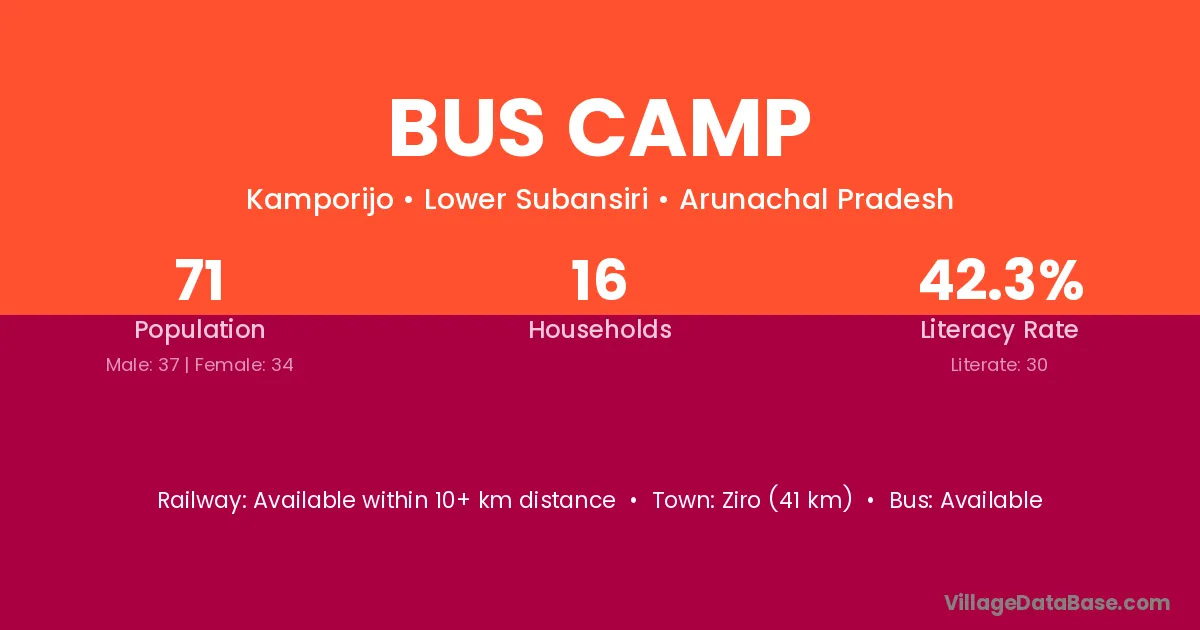 BUS CAMP

Kamporijo • Lower Subansiri • Arunachal Pradesh

71
Population
Male: 37 | Female: 34

16
Households

42.3%
Literacy Rate
Literate: 30

Railway: Available within 10+ km distance • Town: Ziro (41 km) • Bus: Available

VillageDataBase.com